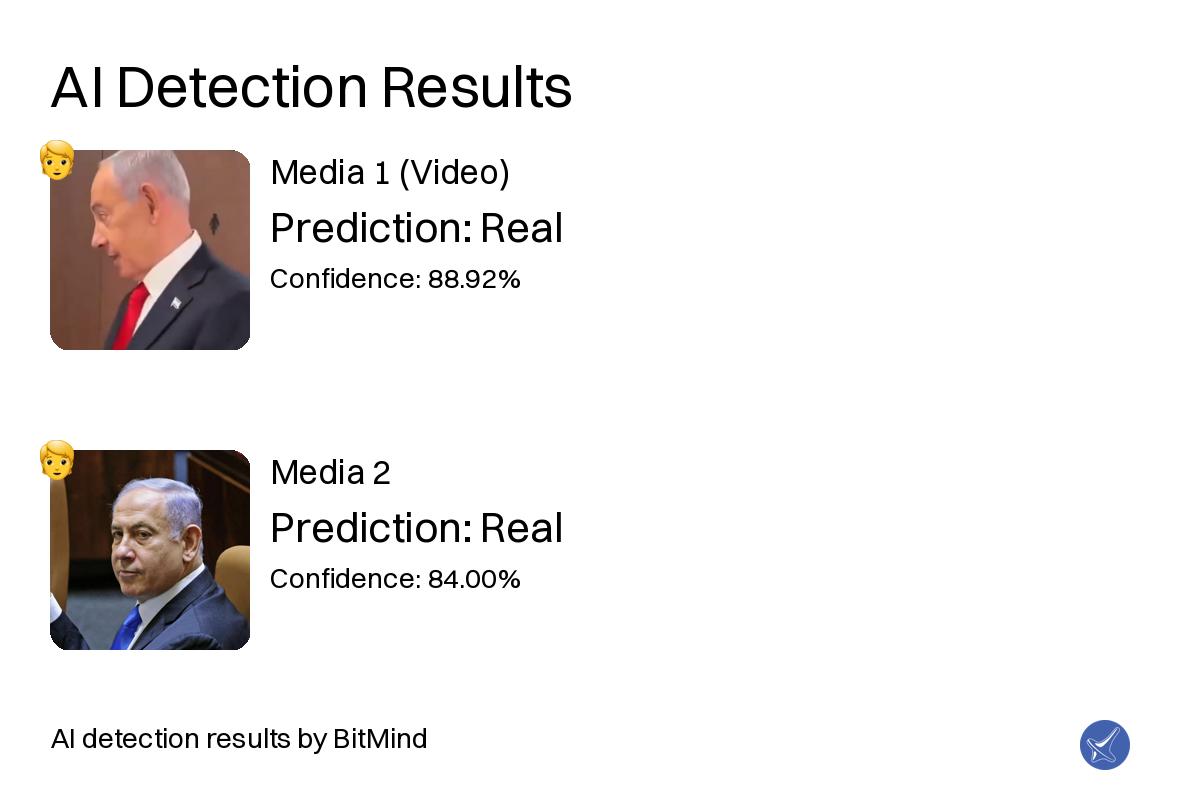 AI Detection Results

Media 1 (Video)
Prediction: Real
Confidence: 88.92%

Media 2
Prediction: Real
Confidence: 84.00%

AI detection results by BitMind